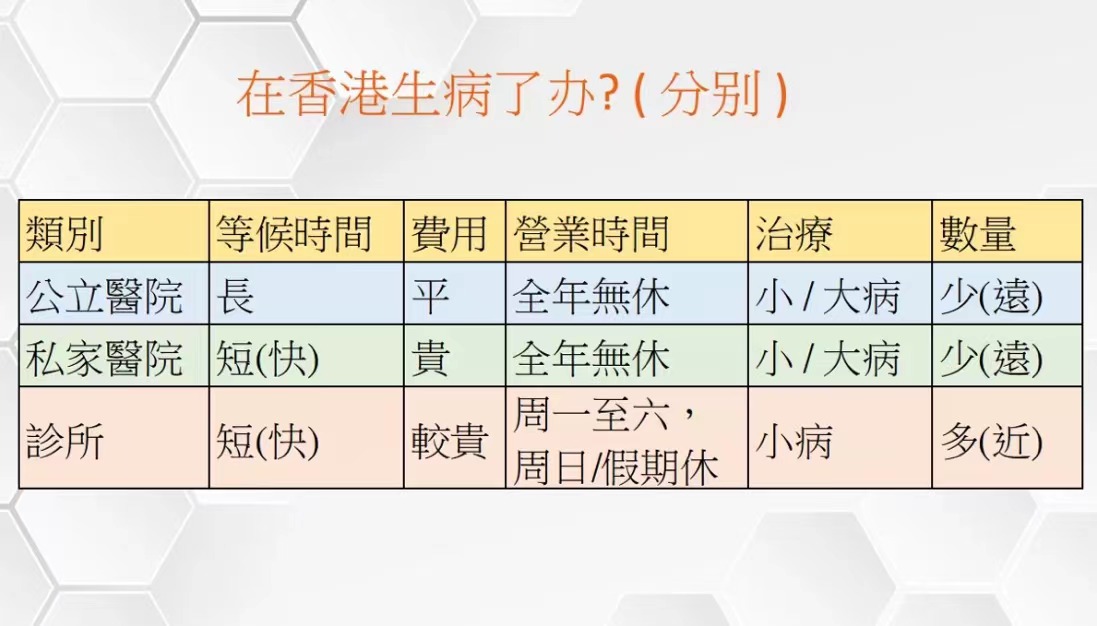 在香港生病了办? ( 分别 )

| 類別 | 等候時間 | 費用 | 營業時間 | 治療 | 數量 |
|---|---|---|---|---|---|
| 公立醫院 | 長 | 平 | 全年無休 | 小 / 大病 | 少(遠) |
| 私家醫院 | 短(快) | 貴 | 全年無休 | 小 / 大病 | 少(遠) |
| 診所 | 短(快) | 較貴 | 周一至六，周日/假期休 | 小病 | 多(近) |